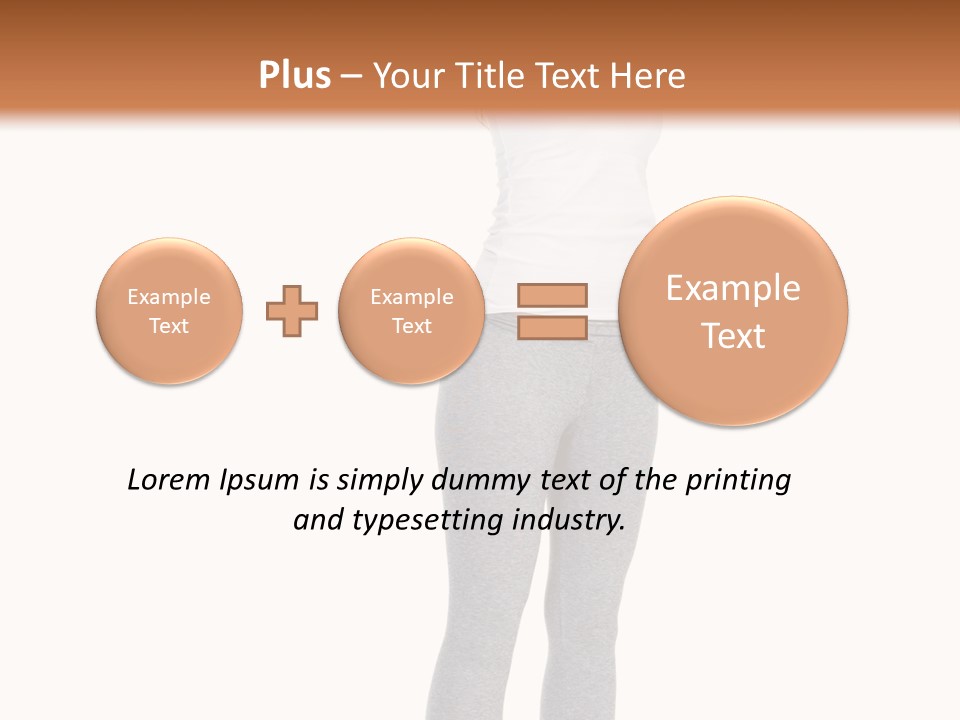 Plus – Your Title Text Here

Example Text

Example Text

Example Text

Lorem Ipsum is simply dummy text of the printing and typesetting industry.